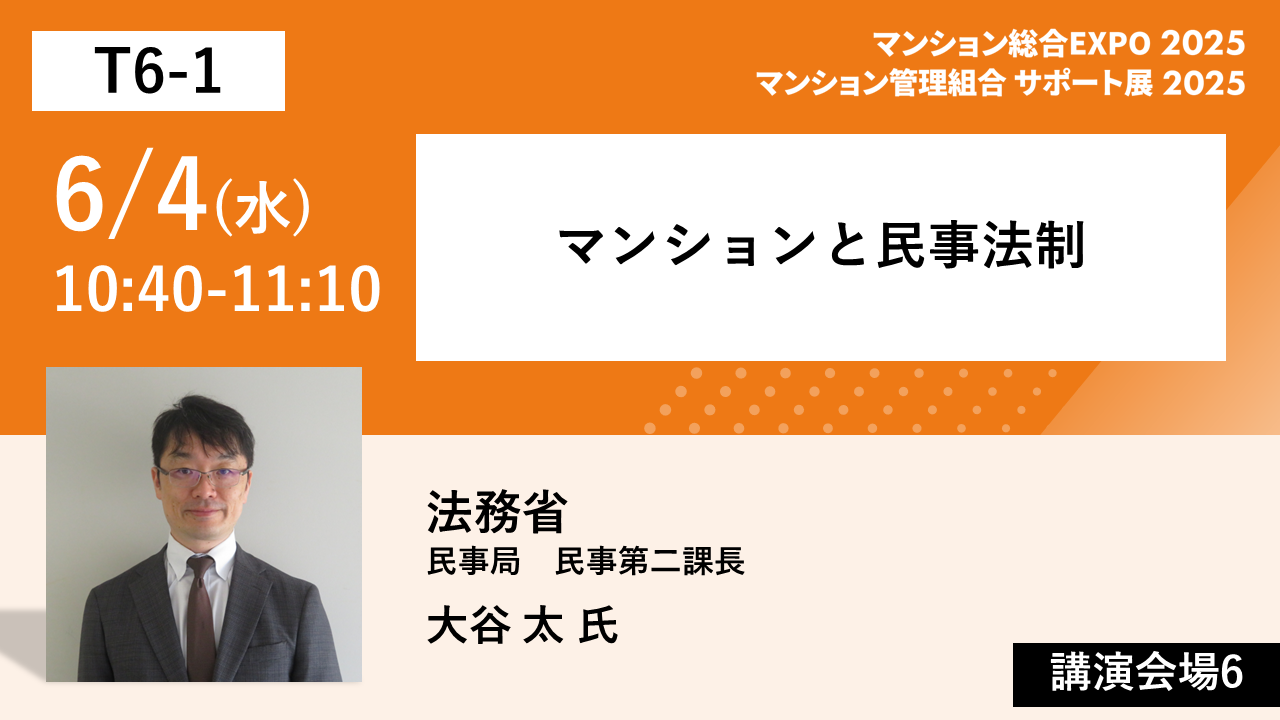 T6-1

マンション総合EXPO 2025
マンション管理組合 サポート展 2025

6/4(水)
10:40-11:10

マンションと民事法制

法務省
民事局　民事第二課長
大谷 太 氏

講演会場6